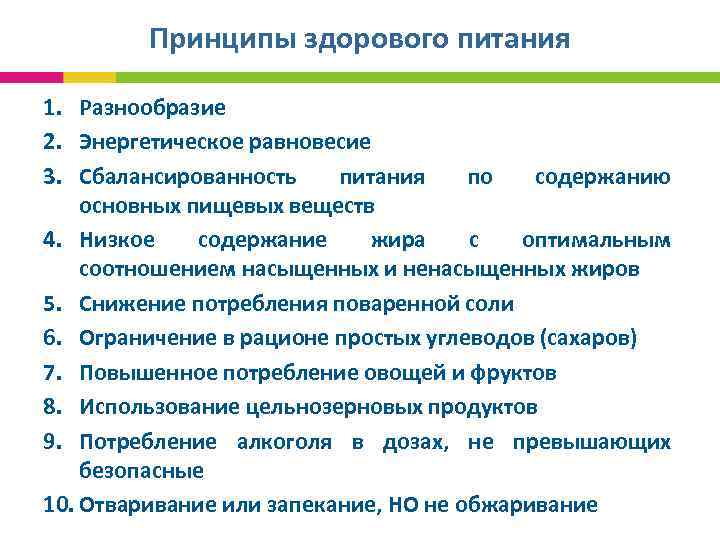 Принципы здорового питания

1. Разнообразие
2. Энергетическое равновесие
3. Сбалансированность питания по содержанию основных пищевых веществ
4. Низкое содержание жира с оптимальным соотношением насыщенных и ненасыщенных жиров
5. Снижение потребления поваренной соли
6. Ограничение в рационе простых углеводов (сахаров)
7. Повышенное потребление овощей и фруктов
8. Использование цельнозерновых продуктов
9. Потребление алкоголя в дозах, не превышающих безопасные
10. Отваривание или запекание, НО не обжаривание